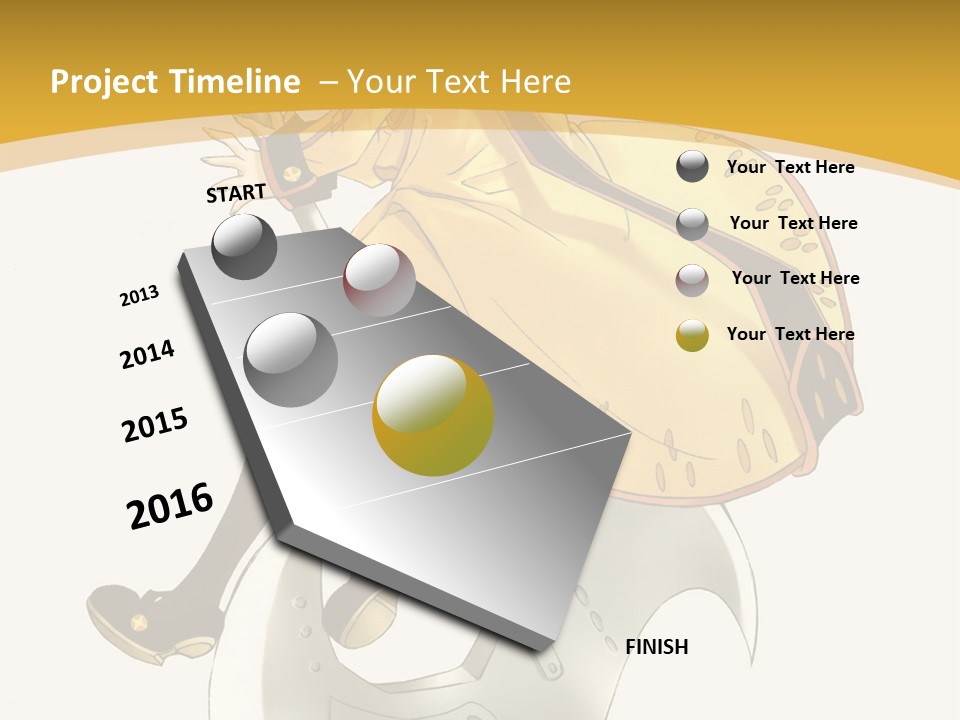 Project Timeline – Your Text Here

START

2013

2014

2015

2016

FINISH

Your Text Here

Your Text Here

Your Text Here

Your Text Here